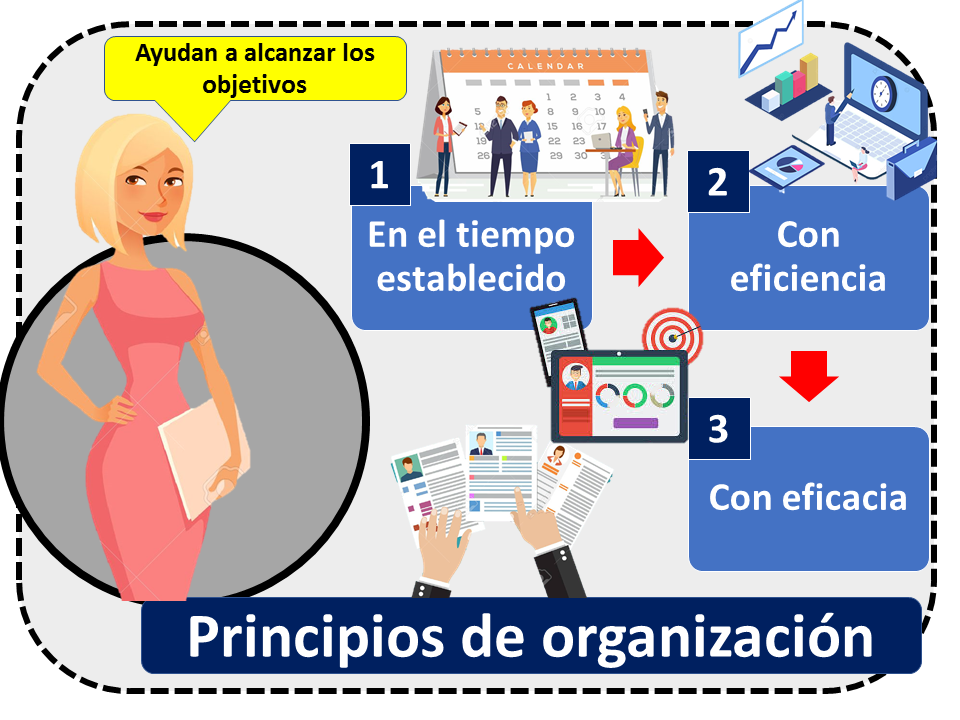 Ayudan a alcanzar los objetivos

CALENDAR

1

En el tiempo establecido

2

Con eficiencia

3

Con eficacia

Principios de organización